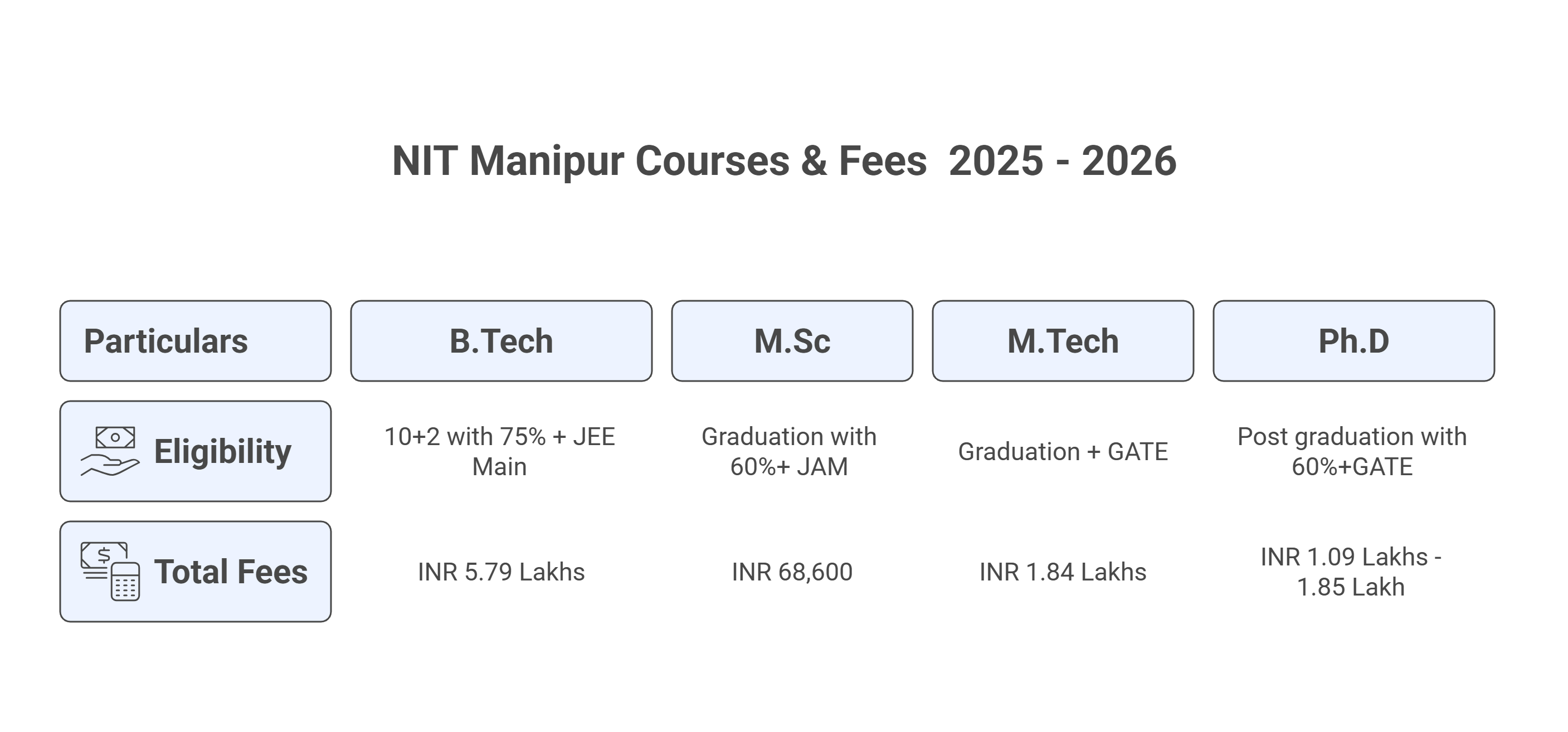 NIT Manipur Courses & Fees 2025 - 2026

| Particulars | B.Tech | M.Sc | M.Tech | Ph.D |
|---|---|---|---|---|
| Eligibility | 10+2 with 75% + JEE Main | Graduation with 60%+ JAM | Graduation + GATE | Post graduation with 60%+GATE |
| Total Fees | INR 5.79 Lakhs | INR 68,600 | INR 1.84 Lakhs | INR 1.09 Lakhs - 1.85 Lakh |